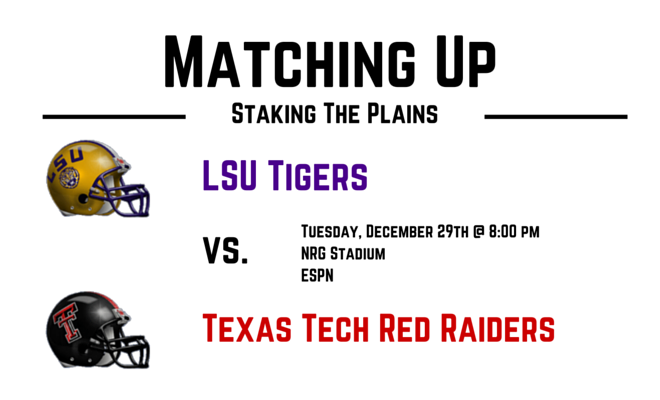 Matching Up

Staking The Plains

LSU

LSU Tigers

vs.

Tuesday, December 29th @ 8:00 pm
NRG Stadium
ESPN

Texas Tech Red Raiders